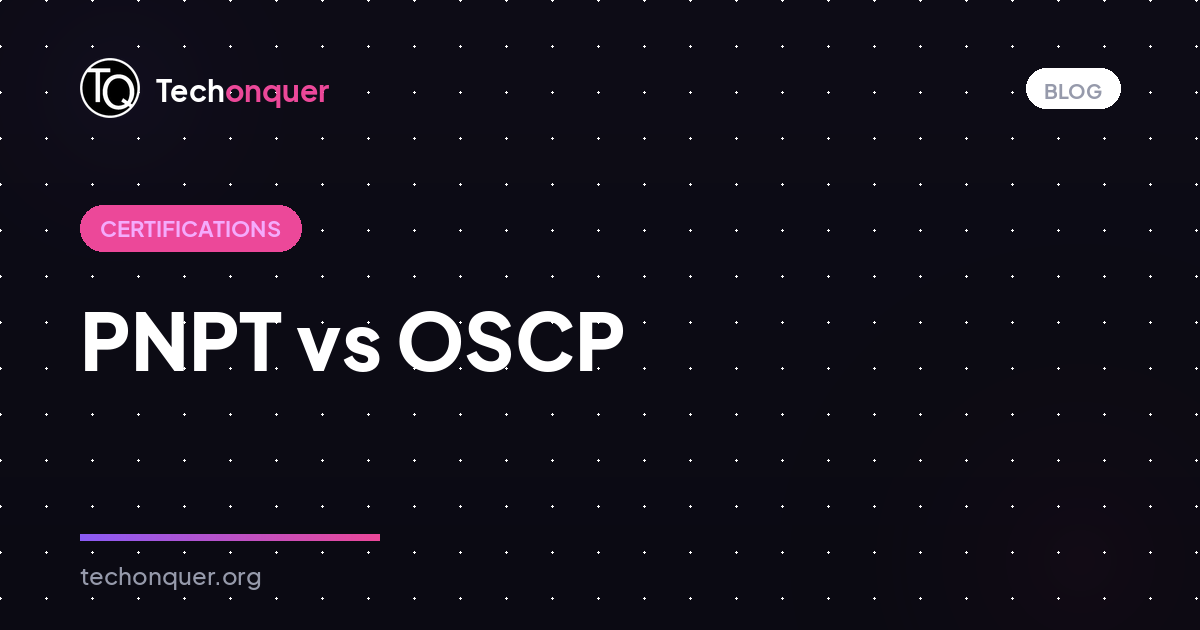 TQ Techonquer

BLOG

CERTIFICATIONS

PNPT vs OSCP

techonquer.org